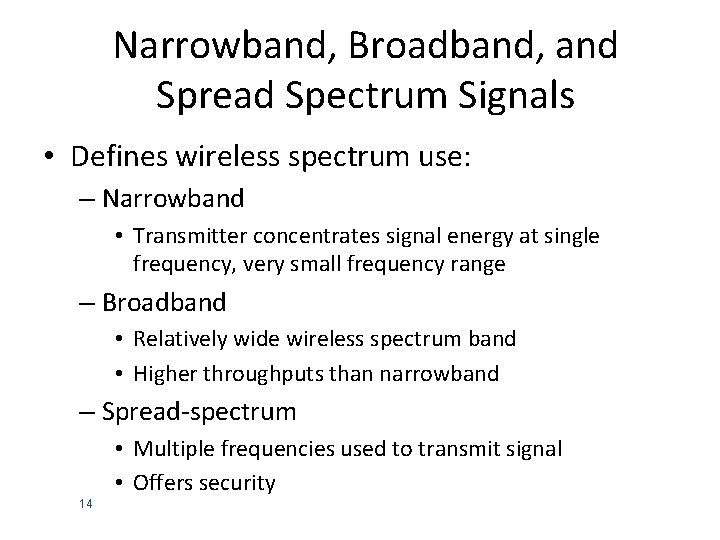 Narrowband, Broadband, and Spread Spectrum Signals

• Defines wireless spectrum use:
– Narrowband
• Transmitter concentrates signal energy at single frequency, very small frequency range
– Broadband
• Relatively wide wireless spectrum band
• Higher throughputs than narrowband
– Spread-spectrum
• Multiple frequencies used to transmit signal
• Offers security

14